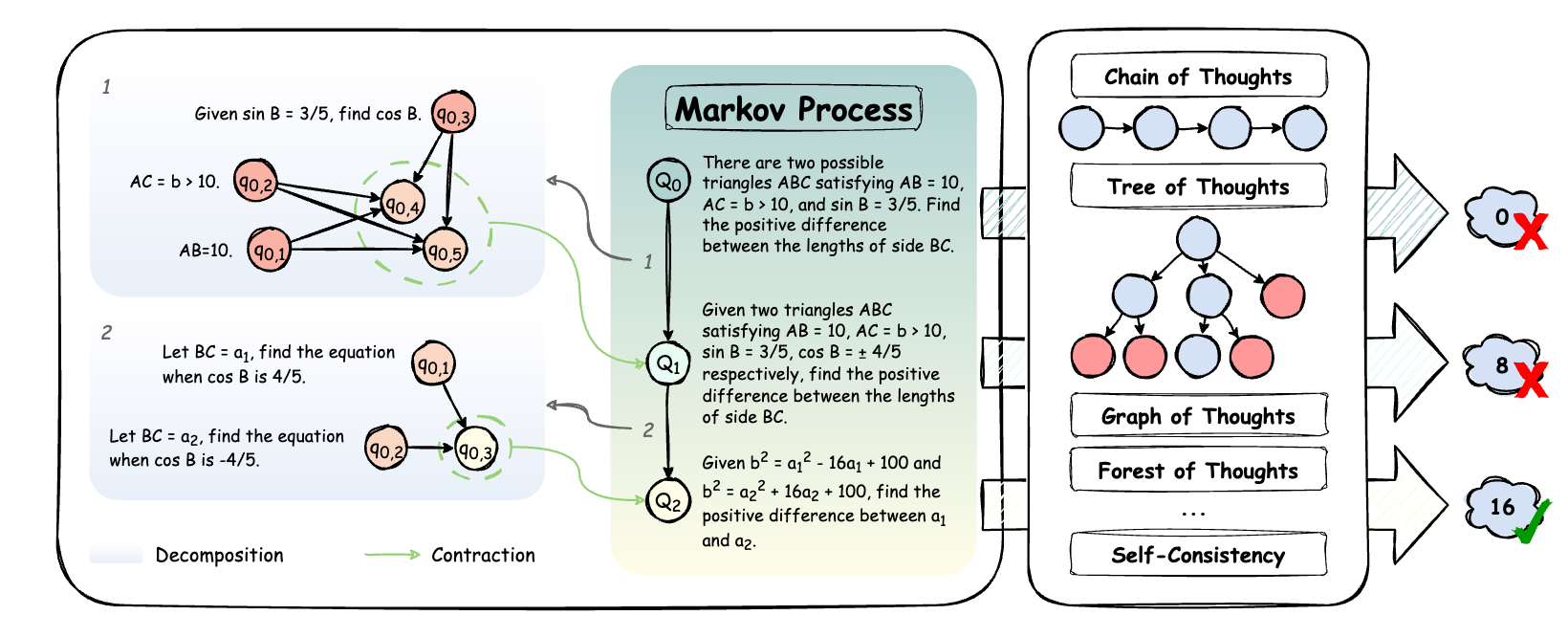 1

Given sin B = 3/5, find cos B. $q_{0,3}$

AC = b > 10. $q_{0,2}$

$q_{0,4}$

AB=10. $q_{0,1}$

$q_{0,5}$

2

Let BC = $a_1$, find the equation when cos B is 4/5. $q_{0,1}$

Let BC = $a_2$, find the equation when cos B is -4/5. $q_{0,2}$ $q_{0,3}$

Decomposition

Contraction

Markov Process

$Q_0$ There are two possible triangles ABC satisfying AB = 10, AC = b > 10, and sin B = 3/5. Find the positive difference between the lengths of side BC.

1

$Q_1$ Given two triangles ABC satisfying AB = 10, AC = b > 10, sin B = 3/5, cos B = ± 4/5 respectively, find the positive difference between the lengths of side BC.

2

$Q_2$ Given $b^2 = a_1^2 - 16a_1 + 100$ and $b^2 = a_2^2 + 16a_2 + 100$, find the positive difference between $a_1$ and $a_2$.

Chain of Thoughts

Tree of Thoughts

Graph of Thoughts

Forest of Thoughts

...

Self-Consistency

0

8

16